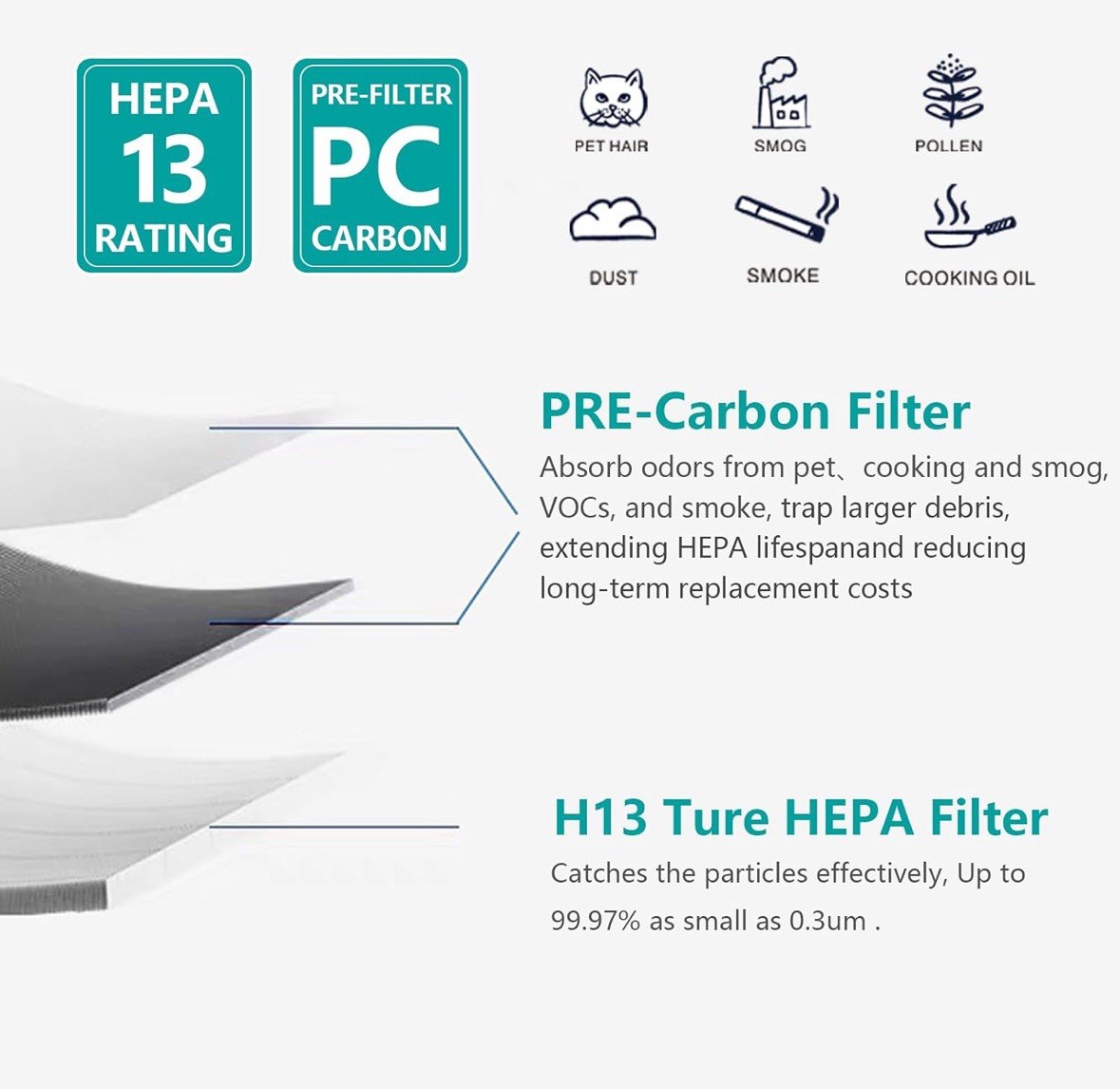 HEPA
13
RATING

PRE-FILTER
PC
CARBON

PET HAIR
SMOG
POLLEN
DUST
SMOKE
COOKING OIL

PRE-Carbon Filter
Absorb odors from pet、cooking and smog, VOCs, and smoke, trap larger debris, extending HEPA lifespanand reducing long-term replacement costs

H13 Ture HEPA Filter
Catches the particles effectively, Up to 99.97% as small as 0.3um .